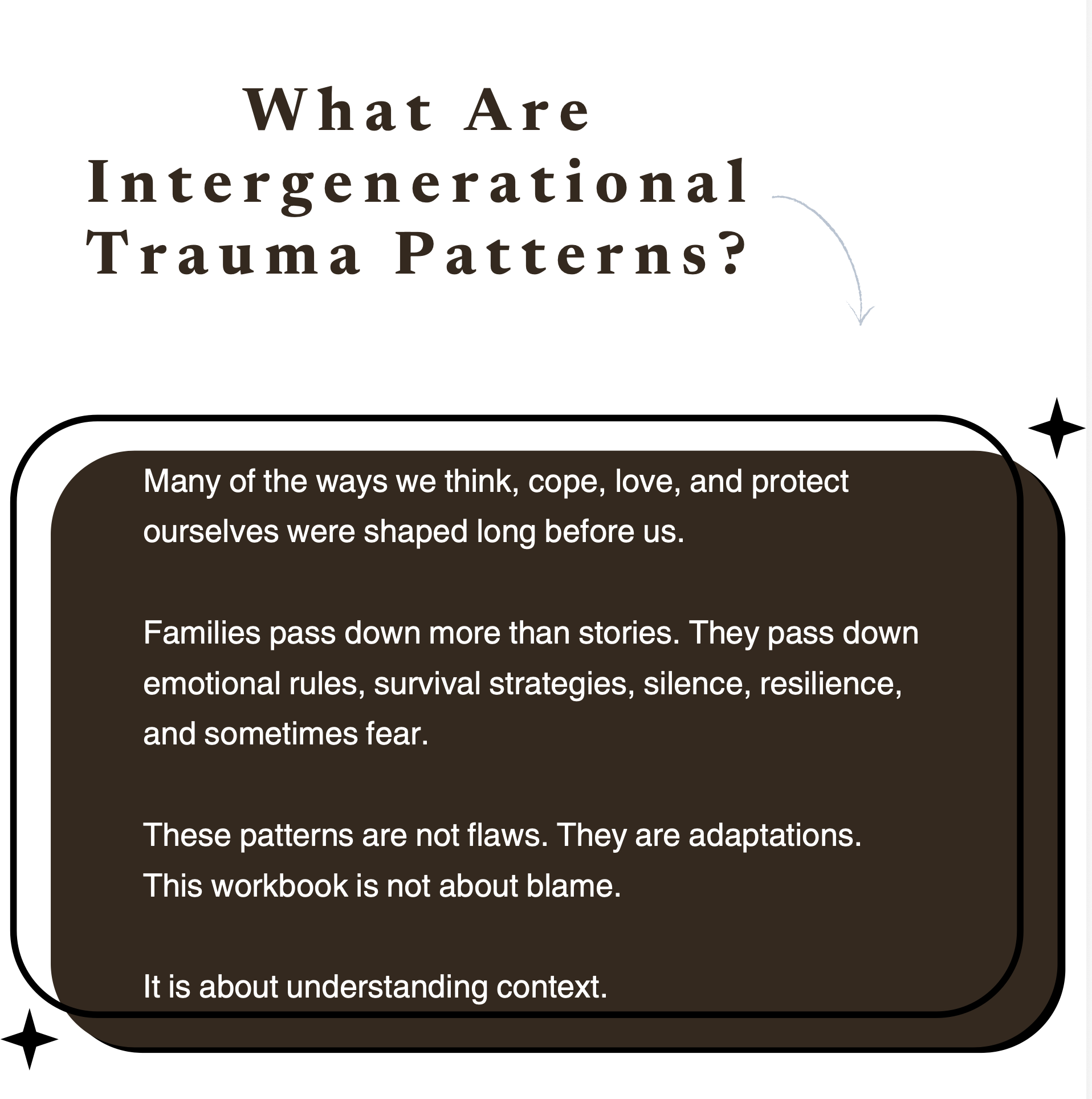 What Are Intergenerational Trauma Patterns?

Many of the ways we think, cope, love, and protect ourselves were shaped long before us.

Families pass down more than stories. They pass down emotional rules, survival strategies, silence, resilience, and sometimes fear.

These patterns are not flaws. They are adaptations.
This workbook is not about blame.

It is about understanding context.